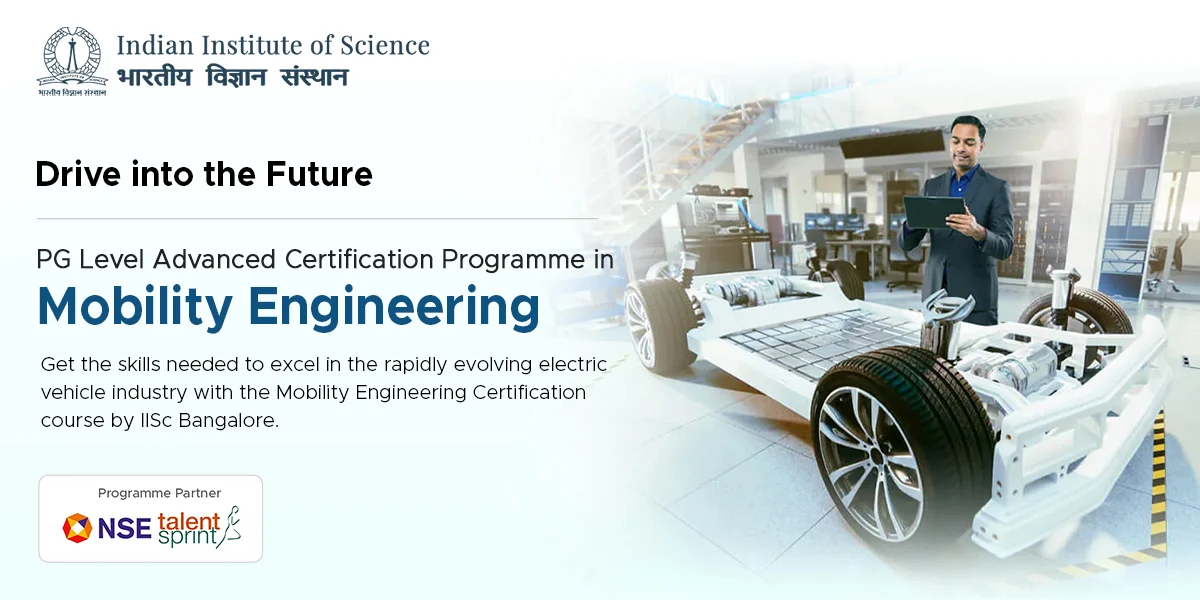 भारतीय विज्ञान संस्थान

Indian Institute of Science
भारतीय विज्ञान संस्थान

Drive into the Future

PG Level Advanced Certification Programme in
Mobility Engineering

Get the skills needed to excel in the rapidly evolving electric vehicle industry with the Mobility Engineering Certification course by IISc Bangalore.

Programme Partner
NSE talent sprint